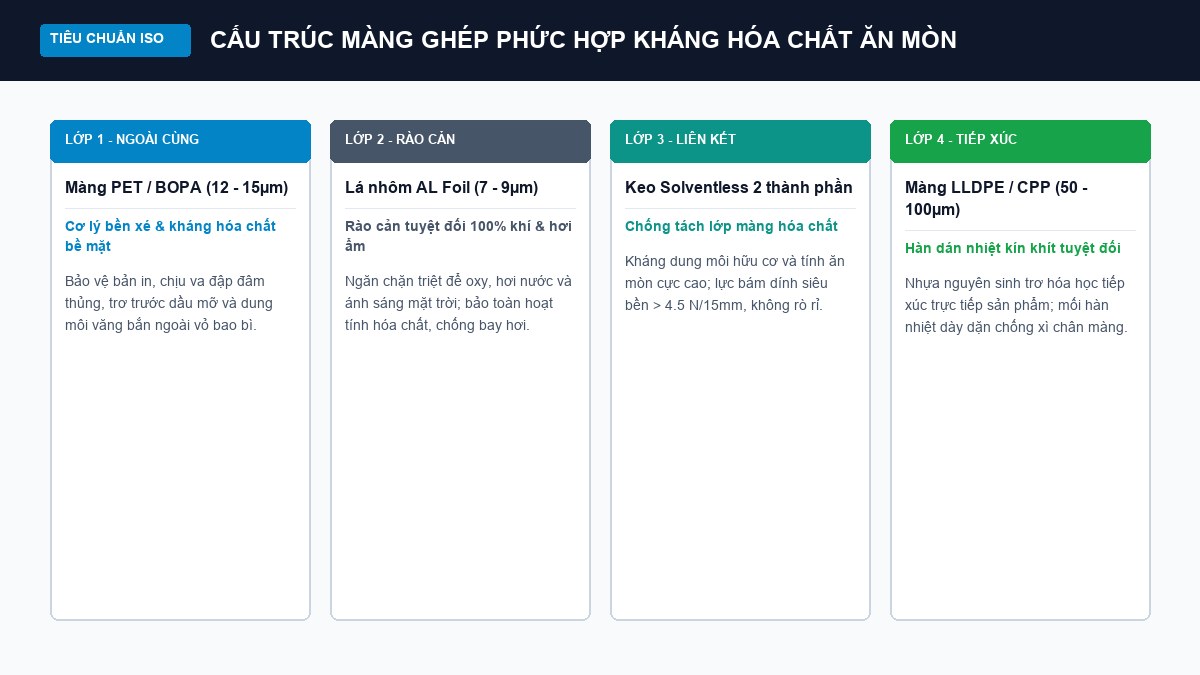 TIÊU CHUẨN ISO

CẤU TRÚC MÀNG GHÉP PHỨC HỢP KHÁNG HÓA CHẤT ĂN MÒN

LỚP 1 - NGOÀI CÙNG

Màng PET / BOPA (12 - 15μm)

Cơ lý bền xé & kháng hóa chất bề mặt

Bảo vệ bản in, chịu va đập đâm thủng, trơ trước dầu mỡ và dung môi văng bắn ngoài vỏ bao bì.

LỚP 2 - RÀO CẢN

Lá nhôm AL Foil (7 - 9μm)

Rào cản tuyệt đối 100% khí & hơi ẩm

Ngăn chặn triệt để oxy, hơi nước và ánh sáng mặt trời; bảo toàn hoạt tính hóa chất, chống bay hơi.

LỚP 3 - LIÊN KẾT

Keo Solventless 2 thành phần

Chống tách lớp màng hóa chất

Kháng dung môi hữu cơ và tính ăn mòn cực cao; lực bám dính siêu bền > 4.5 N/15mm, không rò rỉ.

LỚP 4 - TIẾP XÚC

Màng LLDPE / CPP (50 - 100μm)

Hàn dán nhiệt kín khít tuyệt đối

Nhựa nguyên sinh trơ hóa học tiếp xúc trực tiếp sản phẩm; mối hàn nhiệt dày dặn chống xì chân màng.